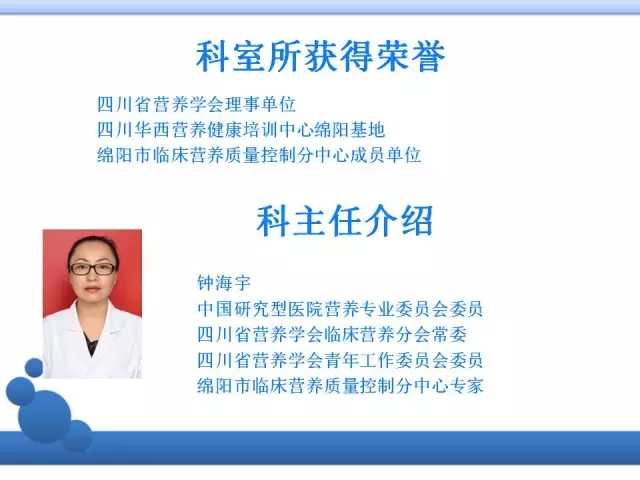 科室所获得荣誉

四川省营养学会理事单位
四川华西营养健康培训中心绵阳基地
绵阳市临床营养质量控制分中心成员单位

科主任介绍

钟海宇
中国研究型医院营养专业委员会委员
四川省营养学会临床营养分会常委
四川省营养学会青年工作委员会委员
绵阳市临床营养质量控制分中心专家